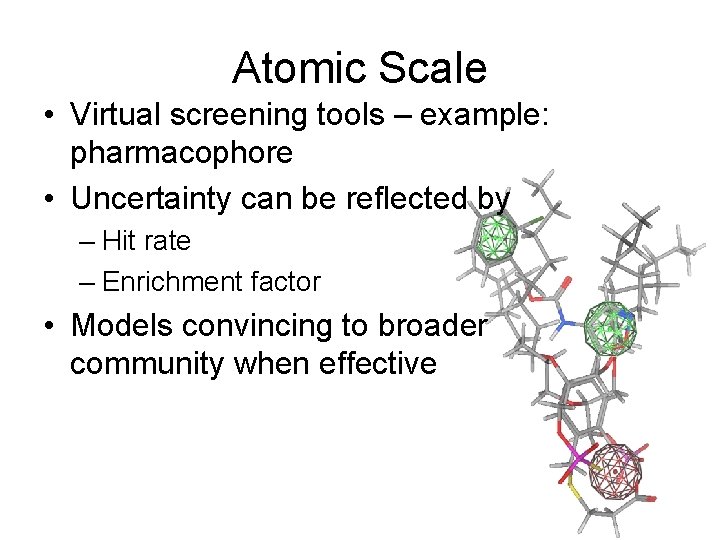 Atomic Scale

• Virtual screening tools – example: pharmacophore

• Uncertainty can be reflected by

– Hit rate

– Enrichment factor

• Models convincing to broader community when effective